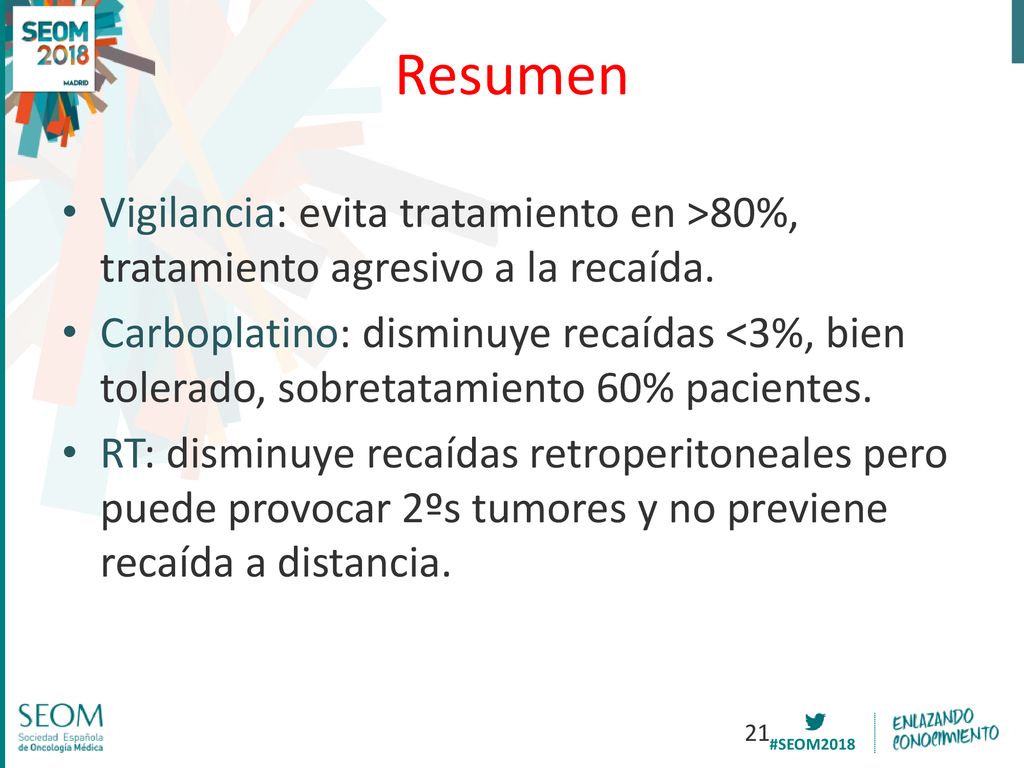 SEOM 2018 MADRID

Resumen

• Vigilancia: evita tratamiento en >80%, tratamiento agresivo a la recaída.
• Carboplatino: disminuye recaídas <3%, bien tolerado, sobretatamiento 60% pacientes.
• RT: disminuye recaídas retroperitoneales pero puede provocar 2ºs tumores y no previene recaída a distancia.

SEOM Sociedad Española de Oncología Médica

21

#SEOM2018

ENLAZANDO CONOCIMIENTO